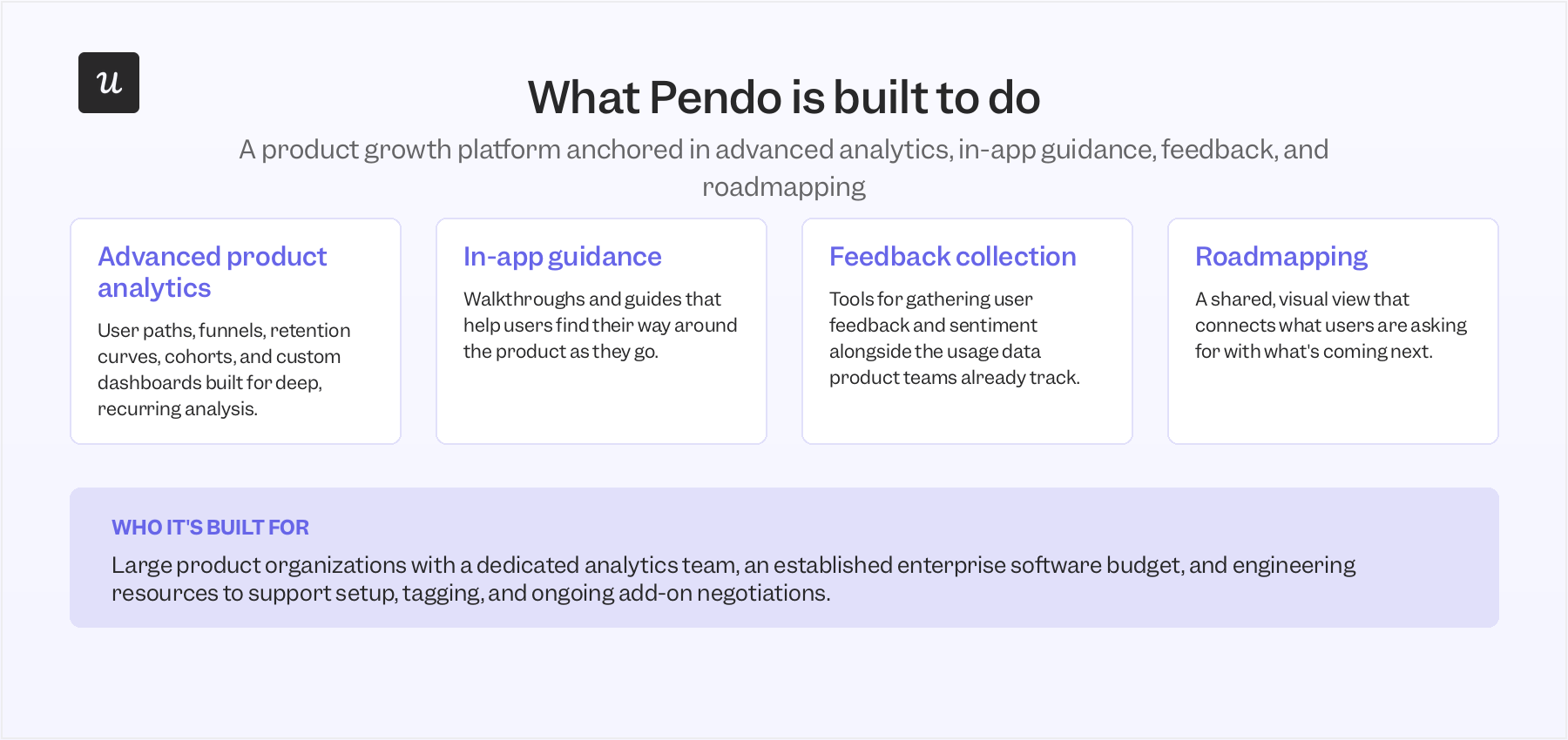 u

What Pendo is built to do

A product growth platform anchored in advanced analytics, in-app guidance, feedback, and roadmapping

Advanced product analytics

User paths, funnels, retention curves, cohorts, and custom dashboards built for deep, recurring analysis.

In-app guidance

Walkthroughs and guides that help users find their way around the product as they go.

Feedback collection

Tools for gathering user feedback and sentiment alongside the usage data product teams already track.

Roadmapping

A shared, visual view that connects what users are asking for with what's coming next.

WHO IT'S BUILT FOR

Large product organizations with a dedicated analytics team, an established enterprise software budget, and engineering resources to support setup, tagging, and ongoing add-on negotiations.